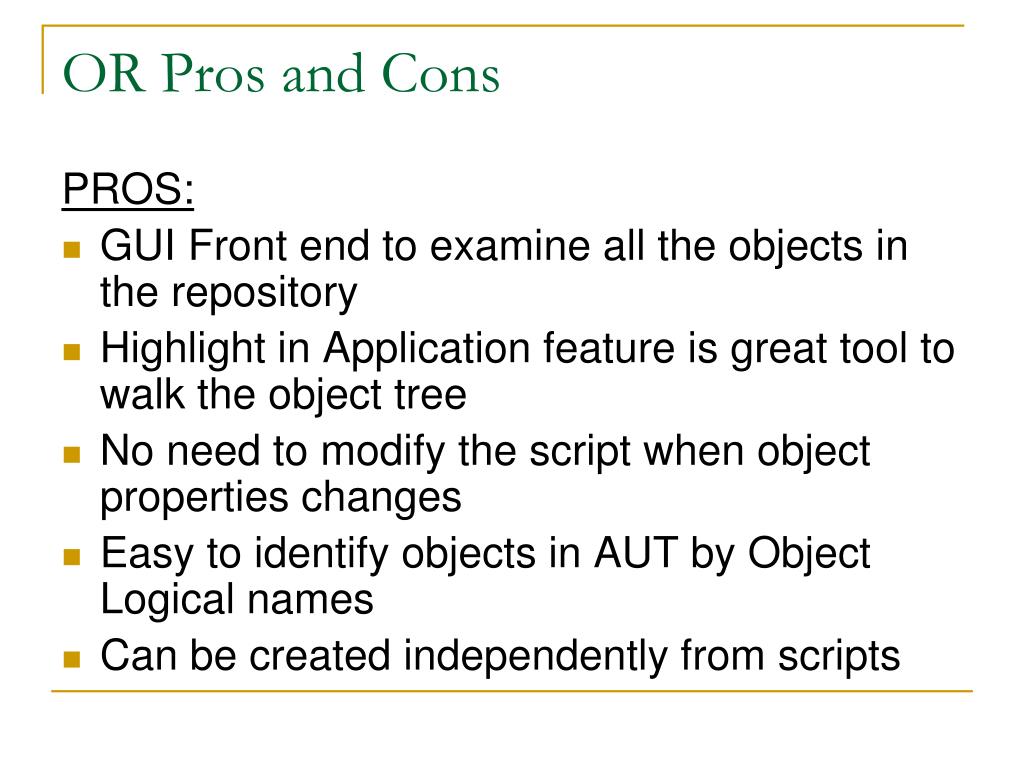 OR Pros and Cons

PROS:

- GUI Front end to examine all the objects in the repository
- Highlight in Application feature is great tool to walk the object tree
- No need to modify the script when object properties changes
- Easy to identify objects in AUT by Object Logical names
- Can be created independently from scripts